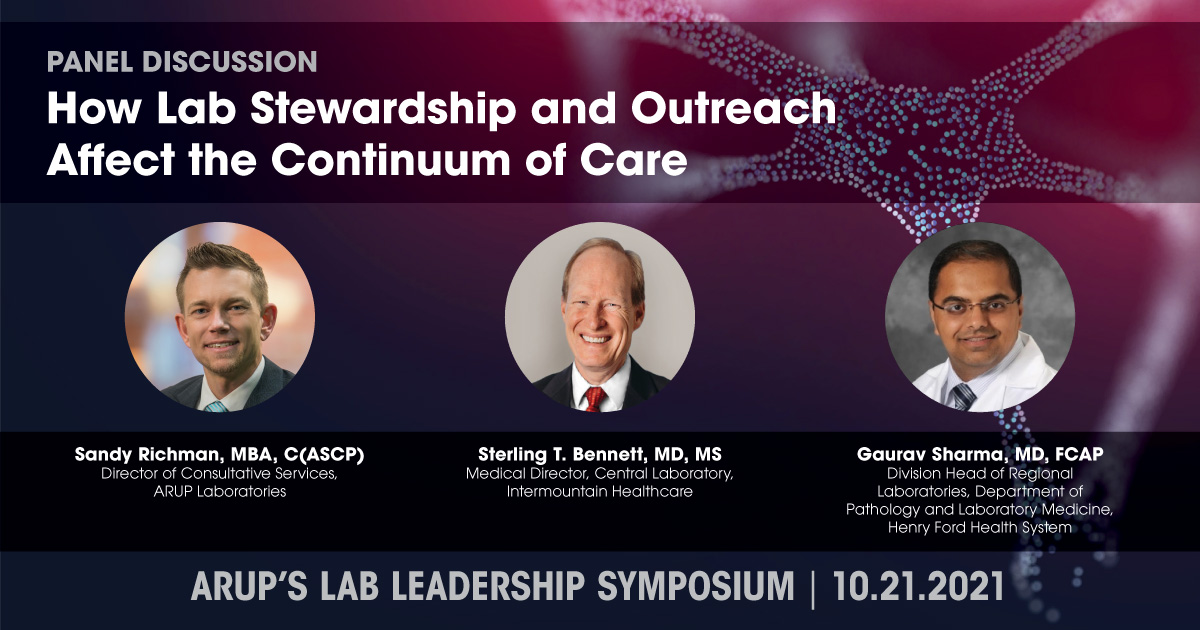 PANEL DISCUSSION
How Lab Stewardship and Outreach Affect the Continuum of Care

Sandy Richman, MBA, C(ASCP)
Director of Consultative Services, ARUP Laboratories

Sterling T. Bennett, MD, MS
Medical Director, Central Laboratory, Intermountain Healthcare

Gaurav Sharma, MD, FCAP
Division Head of Regional Laboratories, Department of Pathology and Laboratory Medicine, Henry Ford Health System

ARUP'S LAB LEADERSHIP SYMPOSIUM | 10.21.2021